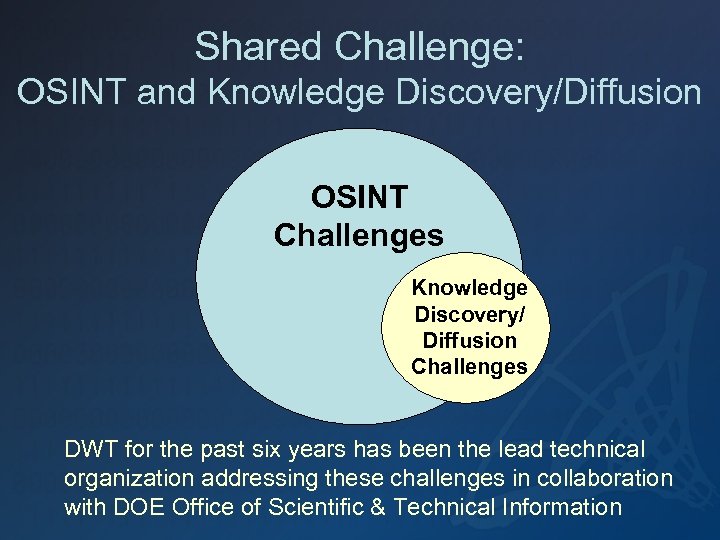 Shared Challenge:
OSINT and Knowledge Discovery/Diffusion

OSINT
Challenges

Knowledge
Discovery/
Diffusion
Challenges

DWT for the past six years has been the lead technical organization addressing these challenges in collaboration with DOE Office of Scientific & Technical Information